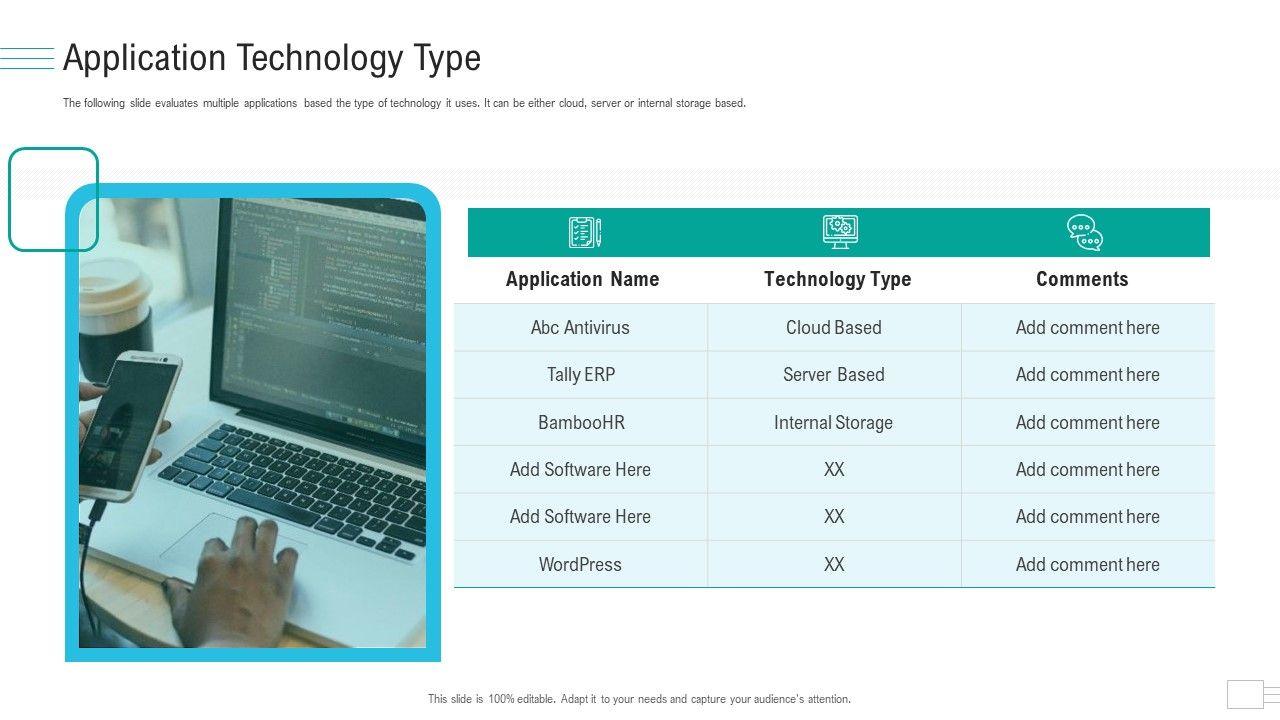 Application Technology Type

The following slide evaluates multiple applications based the type of technology it uses. It can be either cloud, server or internal storage based.

| Application Name | Technology Type | Comments |
|---|---|---|
| Abc Antivirus | Cloud Based | Add comment here |
| Tally ERP | Server Based | Add comment here |
| BambooHR | Internal Storage | Add comment here |
| Add Software Here | XX | Add comment here |
| Add Software Here | XX | Add comment here |
| WordPress | XX | Add comment here |

This slide is 100% editable. Adapt it to your needs and capture your audience's attention.